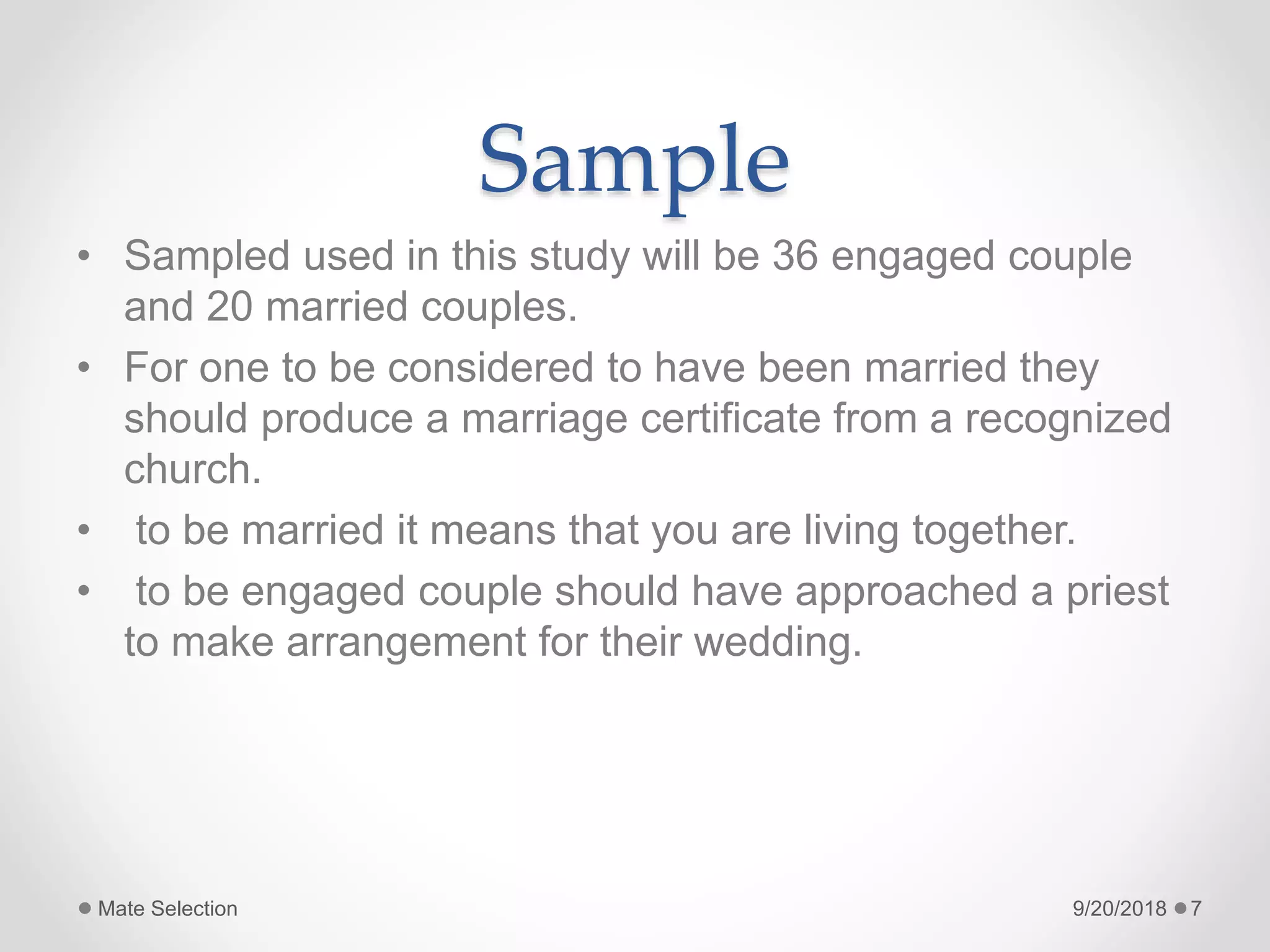 Sample

• Sampled used in this study will be 36 engaged couple and 20 married couples.
• For one to be considered to have been married they should produce a marriage certificate from a recognized church.
• to be married it means that you are living together.
• to be engaged couple should have approached a priest to make arrangement for their wedding.

Mate Selection

9/20/2018 7